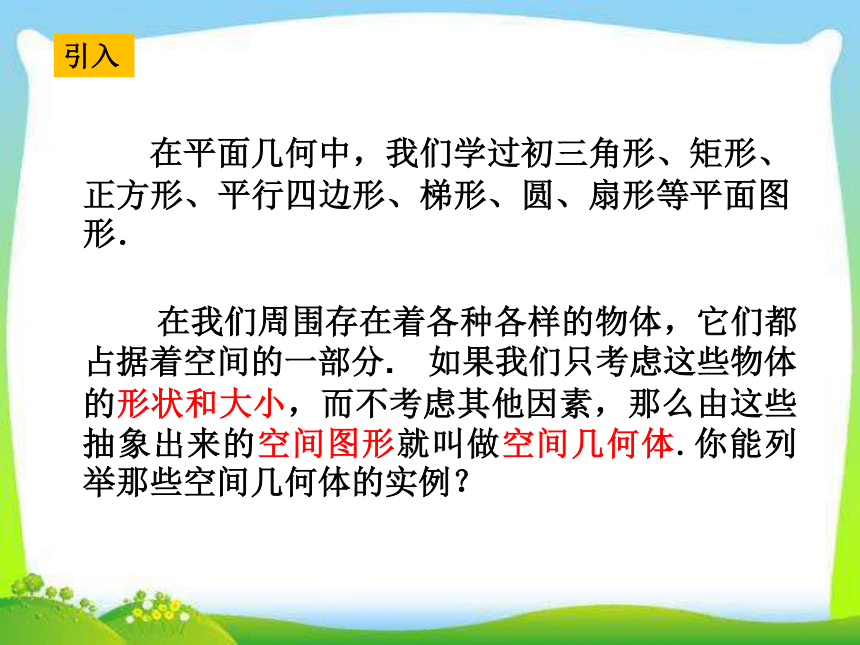 引入

在平面几何中，我们学过初三角形、矩形、正方形、平行四边形、梯形、圆、扇形等平面图形.

在我们周围存在着各种各样的物体，它们都占据着空间的一部分. 如果我们只考虑这些物体的形状和大小，而不考虑其他因素，那么由这些抽象出来的空间图形就叫做空间几何体.你能列举那些空间几何体的实例？